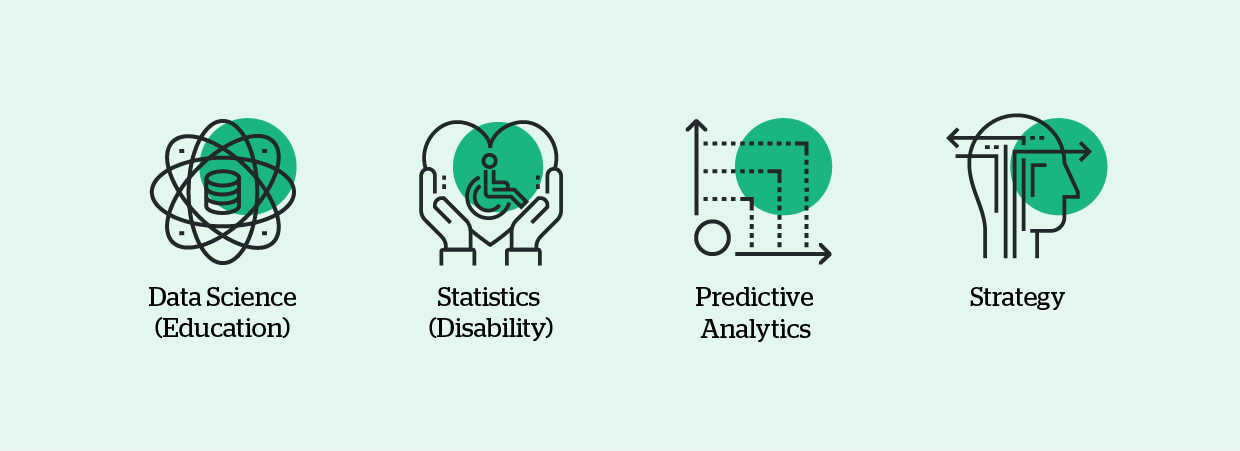 Data Science (Education)

Statistics (Disability)

Predictive Analytics

Strategy